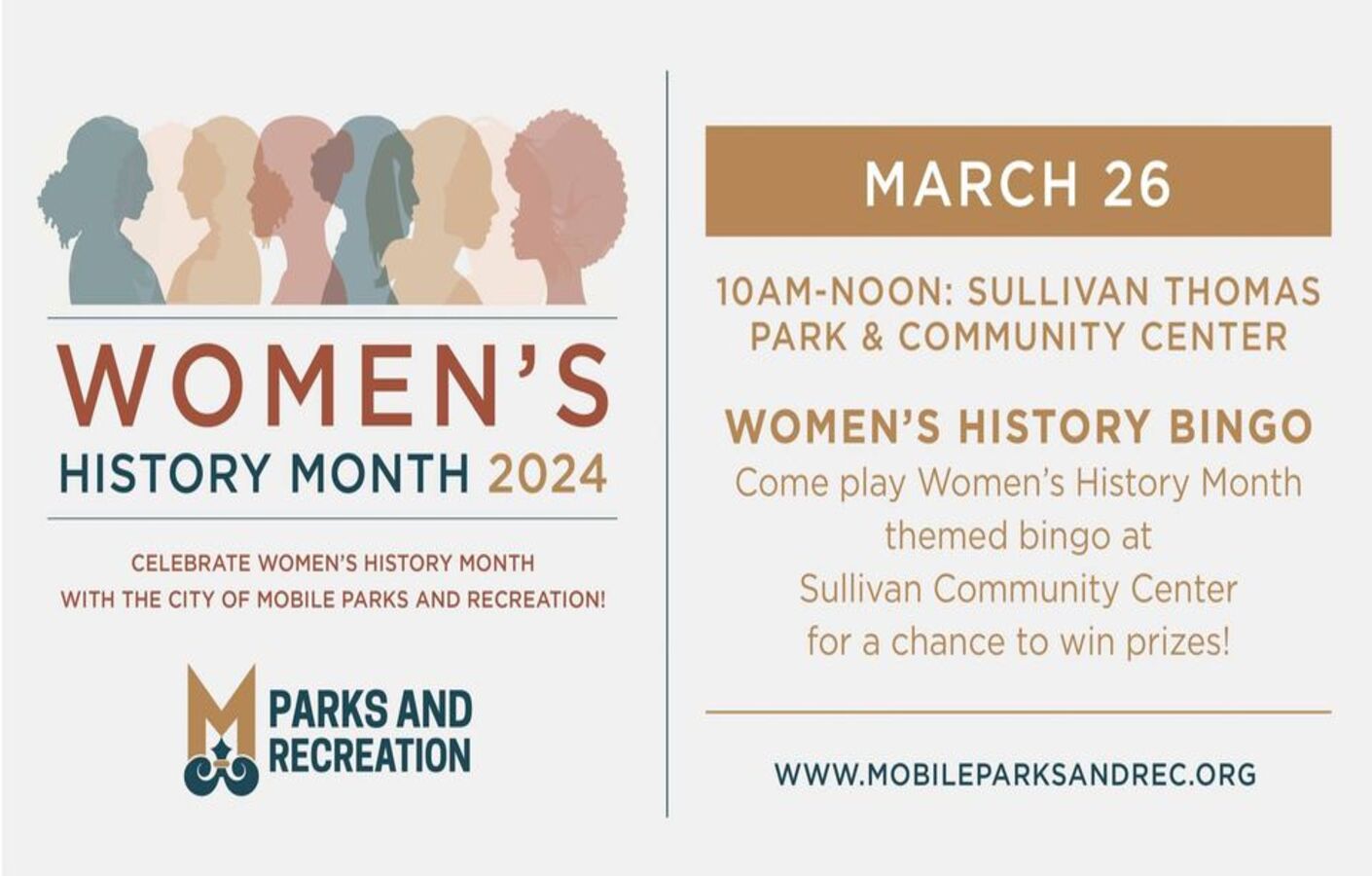 WOMEN'S
HISTORY MONTH 2024

CELEBRATE WOMEN'S HISTORY MONTH WITH THE CITY OF MOBILE PARKS AND RECREATION!

M PARKS AND RECREATION

MARCH 26

10AM-NOON: SULLIVAN THOMAS PARK & COMMUNITY CENTER

WOMEN'S HISTORY BINGO
Come play Women's History Month themed bingo at Sullivan Community Center for a chance to win prizes!

WWW.MOBILEPARKSANDREC.ORG